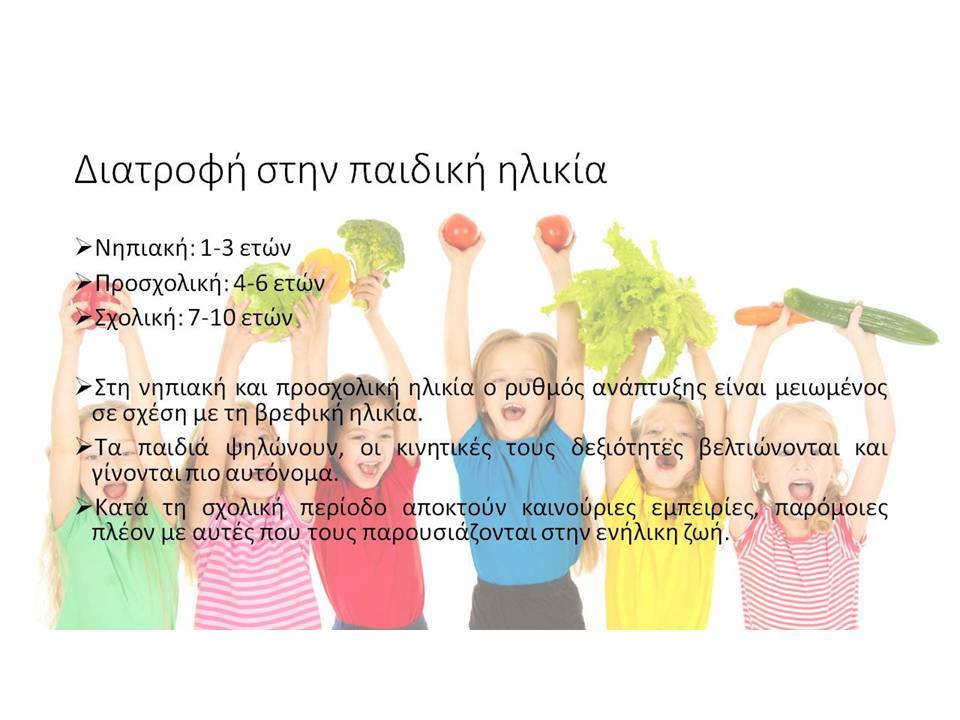 Διατροφή στην παιδική ηλικία

➢Νηπιακή: 1-3 ετών
➢Προσχολική: 4-6 ετών
➢Σχολική: 7-10 ετών

➢Στη νηπιακή και προσχολική ηλικία ο ρυθμός ανάπτυξης είναι μειωμένος σε σχέση με τη βρεφική ηλικία.
➢Τα παιδιά ψηλώνουν, οι κινητικές τους δεξιότητες βελτιώνονται και γίνονται πιο αυτόνομα.
➢Κατά τη σχολική περίοδο αποκτούν καινούριες εμπειρίες, παρόμοιες πλέον με αυτές που τους παρουσιάζονται στην ενήλικη ζωή.